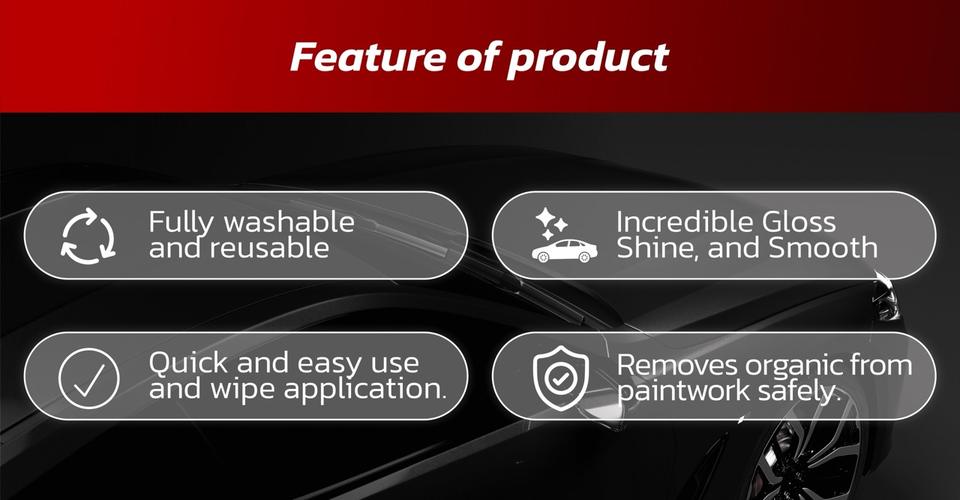 Feature of product

Fully washable and reusable

Incredible Gloss Shine, and Smooth

Quick and easy use and wipe application.

Removes organic from paintwork safely.